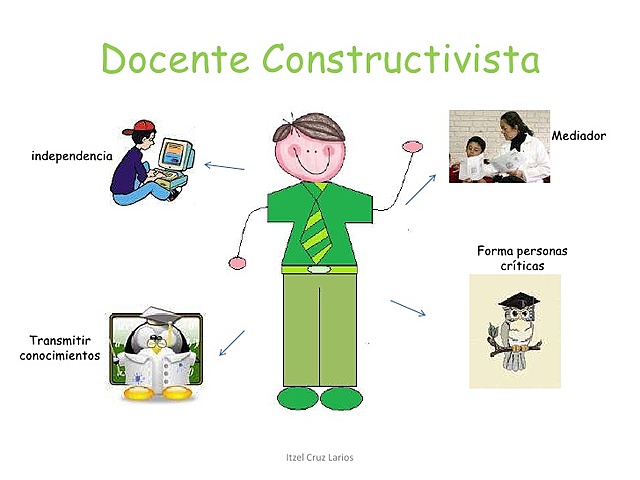 Docente Constructivista

independencia

Mediador

Forma personas críticas

Transmitir conocimientos

Itzel Cruz Larios